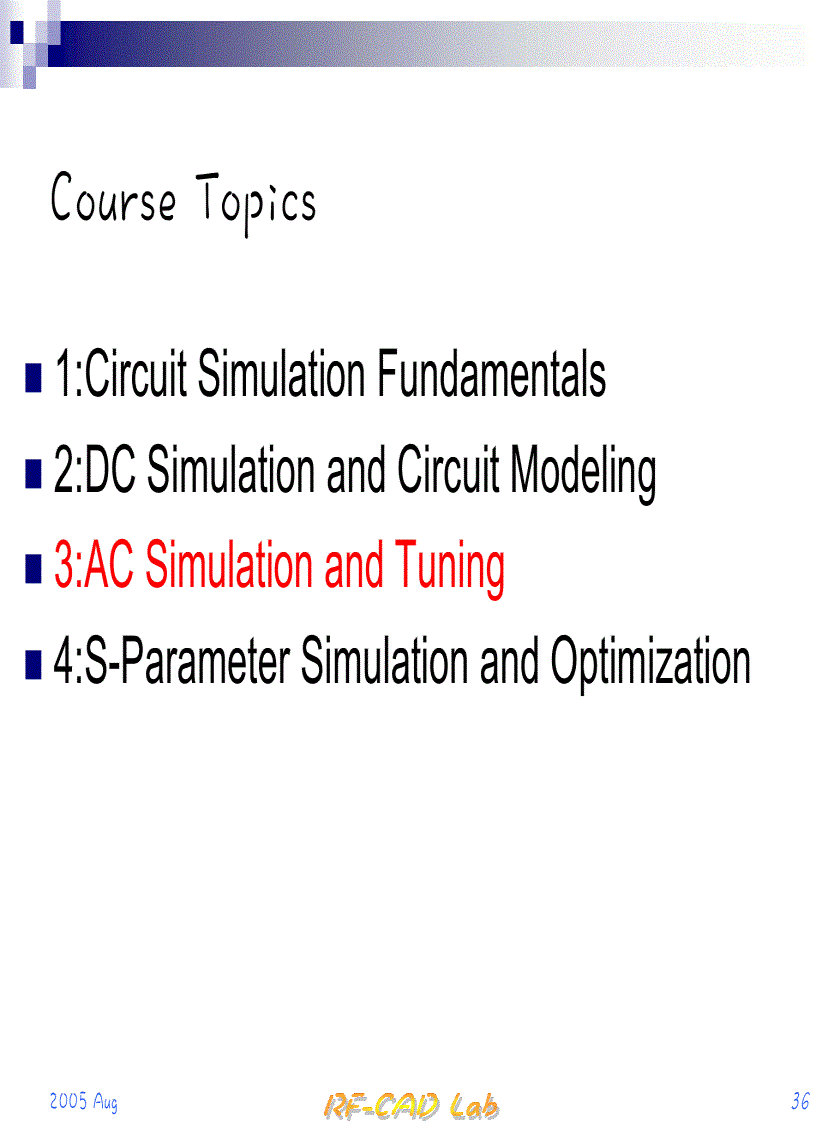 Course Topics

1:Circuit Simulation Fundamentals

2:DC Simulation and Circuit Modeling

3:AC Simulation and Tuning

4:S-Parameter Simulation and Optimization

2005 Aug

RF-CAD Lab

36